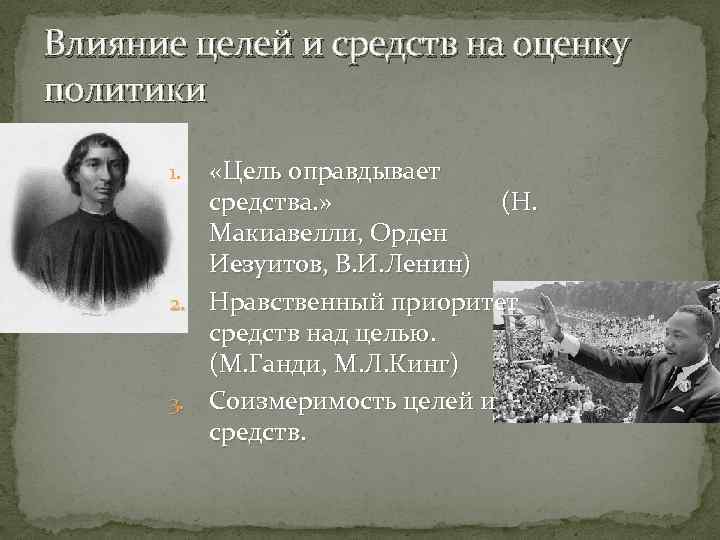 Влияние целей и средств на оценку политики

1. «Цель оправдывает средства.» (Н. Макиавелли, Орден Иезуитов, В.И.Ленин)
2. Нравственный приоритет средств над целью. (М.Ганди, М.Л.Кинг)
3. Соизмеримость целей и средств.